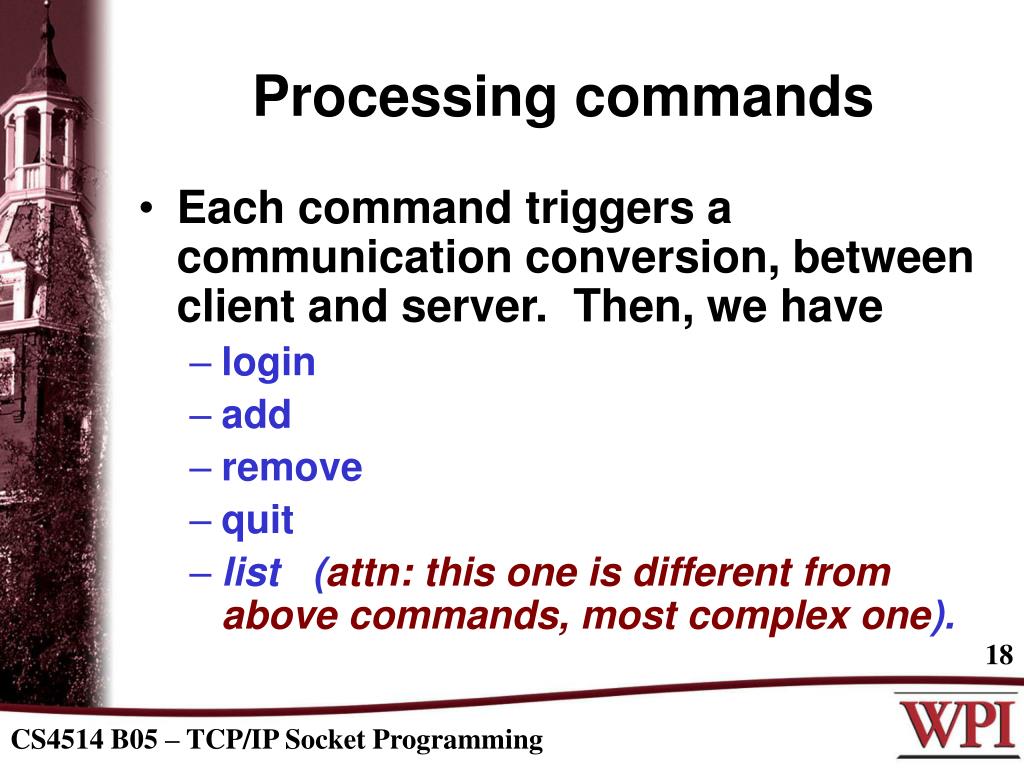 Processing commands

• Each command triggers a communication conversion, between client and server. Then, we have
– login
– add
– remove
– quit
– list (attn: this one is different from above commands, most complex one).

18

CS4514 B05 – TCP/IP Socket Programming

WPI